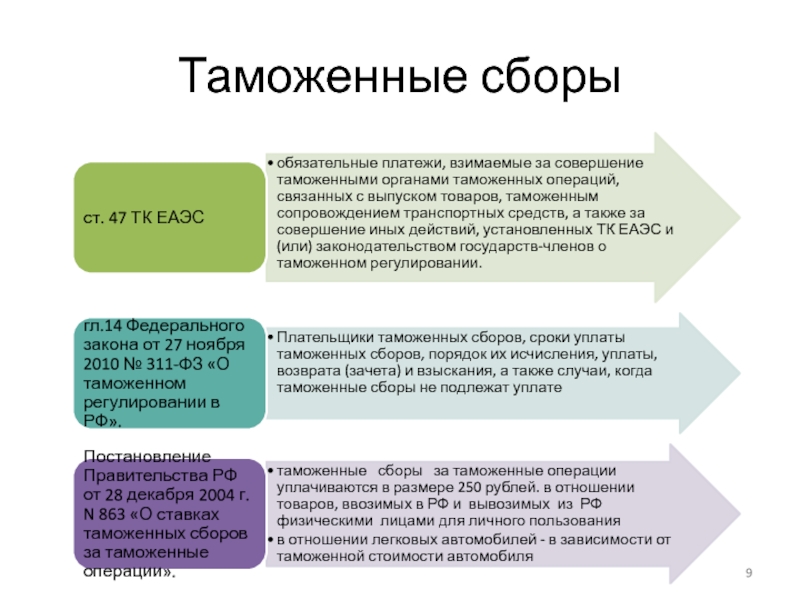 Таможенные сборы

ст. 47 ТК ЕАЭС

• обязательные платежи, взимаемые за совершение таможенными органами таможенных операций, связанных с выпуском товаров, таможенным сопровождением транспортных средств, а также за совершение иных действий, установленных ТК ЕАЭС и (или) законодательством государств-членов о таможенном регулировании.

гл.14 Федерального закона от 27 ноября 2010 № 311-ФЗ «О таможенном регулировании в РФ».

• Плательщики таможенных сборов, сроки уплаты таможенных сборов, порядок их исчисления, уплаты, возврата (зачета) и взыскания, а также случаи, когда таможенные сборы не подлежат уплате

Постановление Правительства РФ от 28 декабря 2004 г. N 863 «О ставках таможенных сборов за таможенные операции».

• таможенные сборы за таможенные операции уплачиваются в размере 250 рублей. в отношении товаров, ввозимых в РФ и вывозимых из РФ физическими лицами для личного пользования
• в отношении легковых автомобилей - в зависимости от таможенной стоимости автомобиля

9